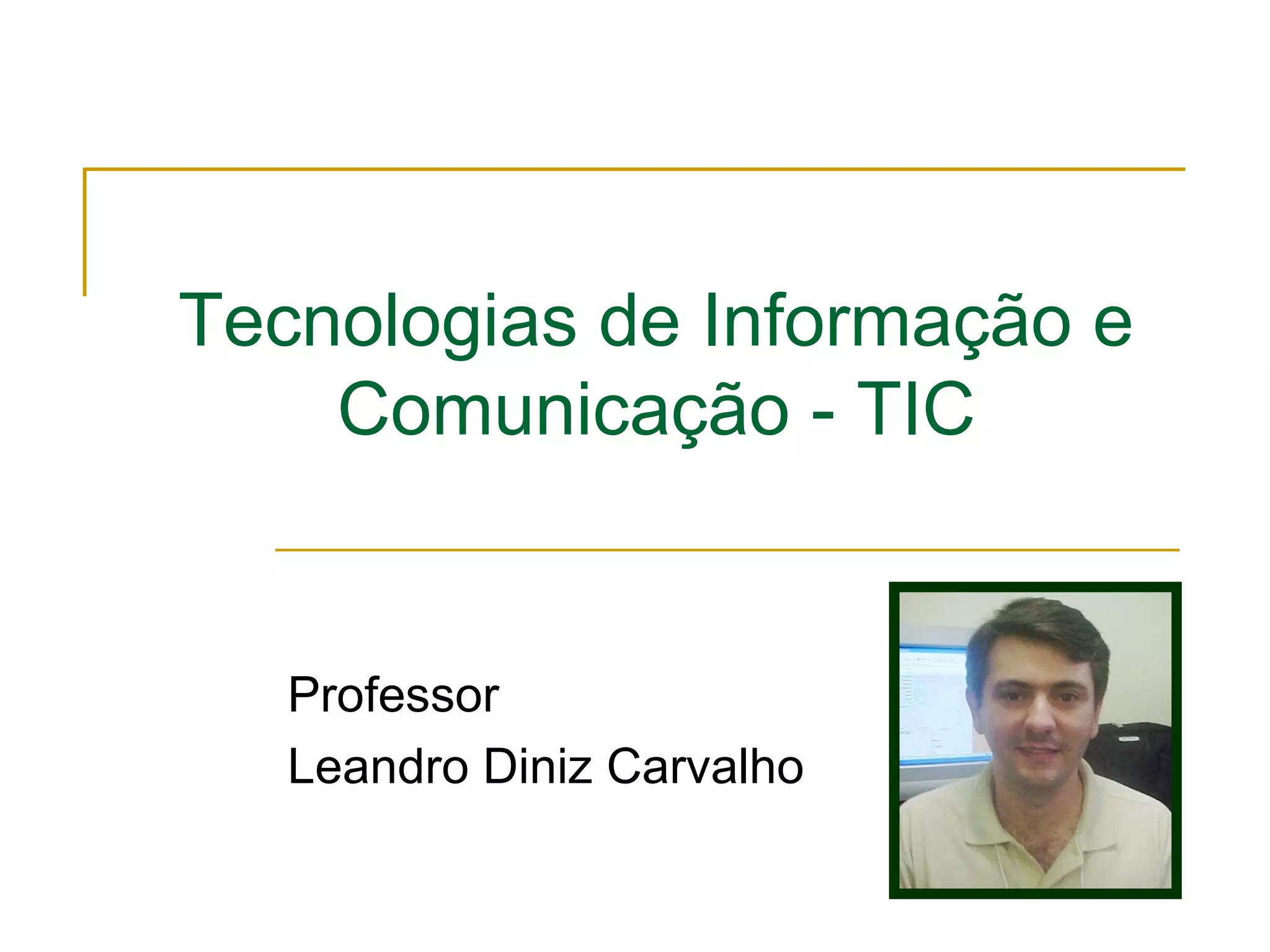 Tecnologias de Informação e Comunicação - TIC

Professor
Leandro Diniz Carvalho